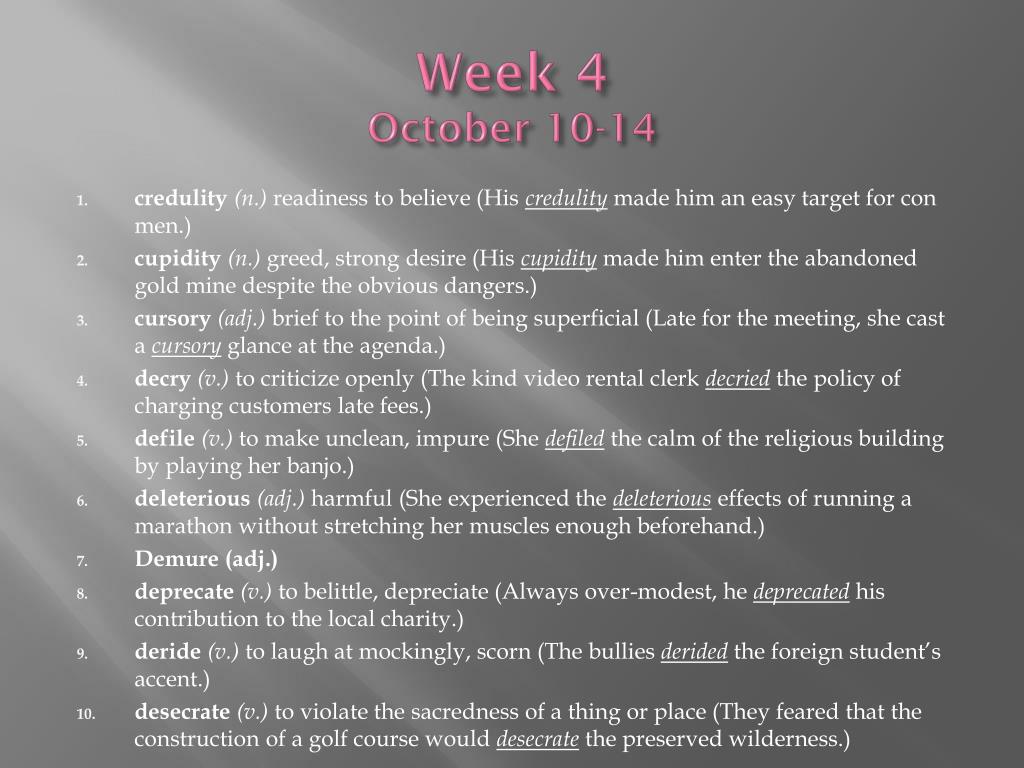 Week 4
October 10-14

1. credulity (n.) readiness to believe (His credulity made him an easy target for con men.)
2. cupidity (n.) greed, strong desire (His cupidity made him enter the abandoned gold mine despite the obvious dangers.)
3. cursory (adj.) brief to the point of being superficial (Late for the meeting, she cast a cursory glance at the agenda.)
4. decry (v.) to criticize openly (The kind video rental clerk decried the policy of charging customers late fees.)
5. defile (v.) to make unclean, impure (She defiled the calm of the religious building by playing her banjo.)
6. deleterious (adj.) harmful (She experienced the deleterious effects of running a marathon without stretching her muscles enough beforehand.)
7. Demure (adj.)
8. deprecate (v.) to belittle, depreciate (Always over-modest, he deprecated his contribution to the local charity.)
9. deride (v.) to laugh at mockingly, scorn (The bullies derided the foreign student's accent.)
10. desecrate (v.) to violate the sacredness of a thing or place (They feared that the construction of a golf course would desecrate the preserved wilderness.)